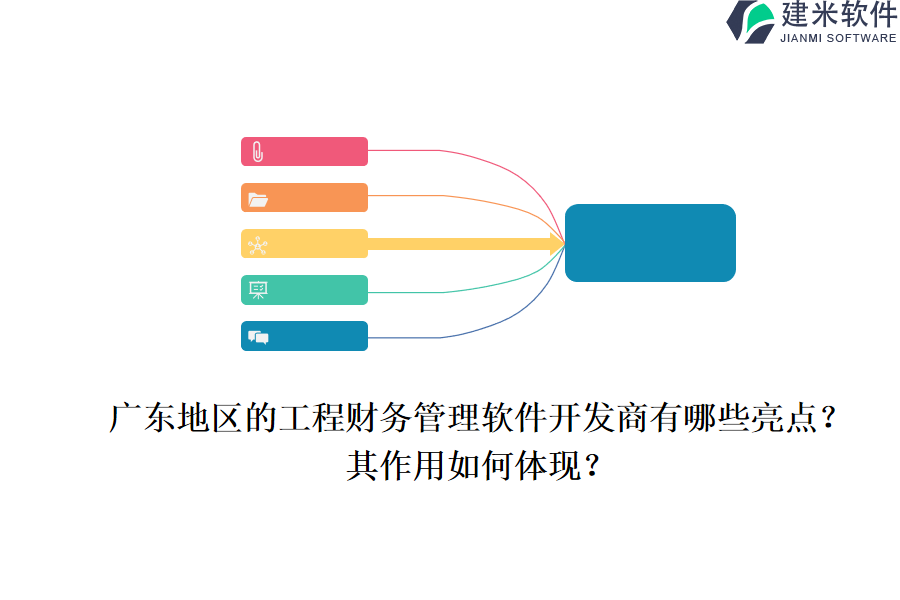 建米软件
JIANMI SOFTWARE

广东地区的工程财务管理软件开发商有哪些亮点？其作用如何体现？